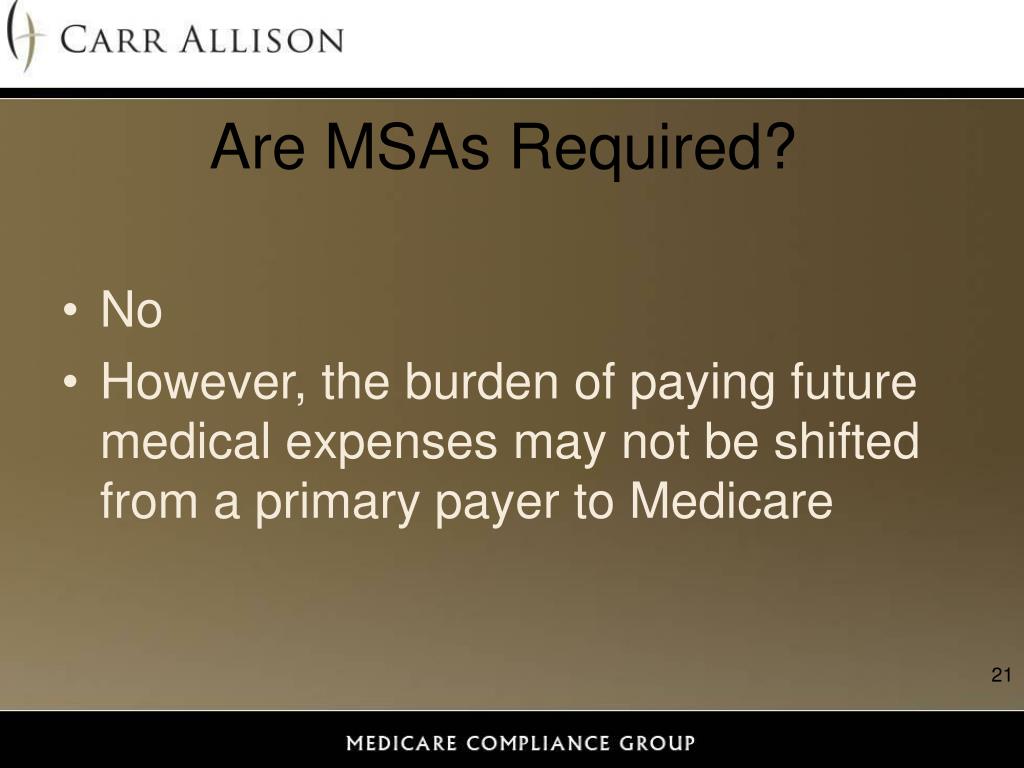 CARR ALLISON

Are MSAs Required?

• No
• However, the burden of paying future medical expenses may not be shifted from a primary payer to Medicare

21

MEDICARE COMPLIANCE GROUP